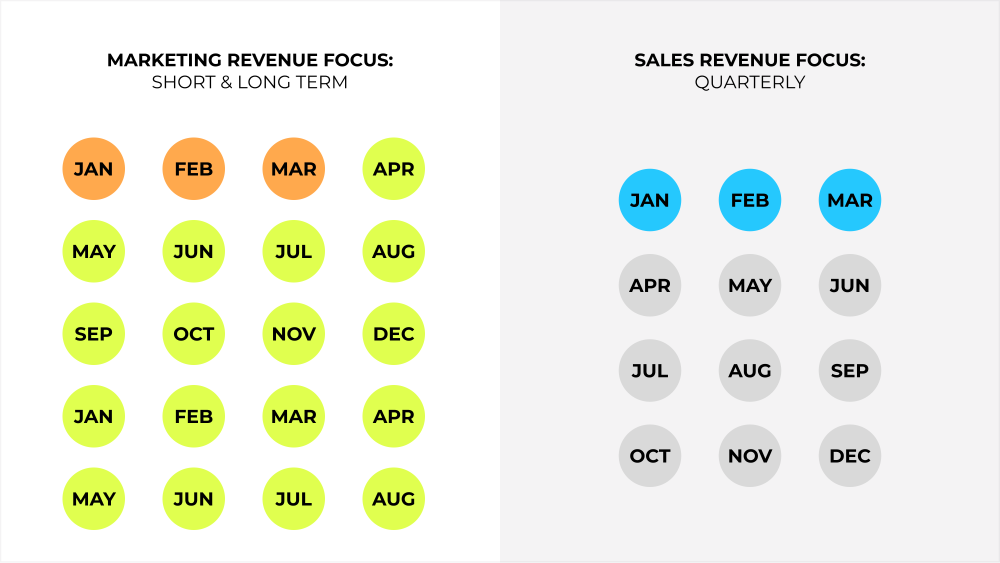 MARKETING REVENUE FOCUS:
SHORT & LONG TERM

JAN FEB MAR APR
MAY JUN JUL AUG
SEP OCT NOV DEC
JAN FEB MAR APR
MAY JUN JUL AUG

SALES REVENUE FOCUS:
QUARTERLY

JAN FEB MAR
APR MAY JUN
JUL AUG SEP
OCT NOV DEC